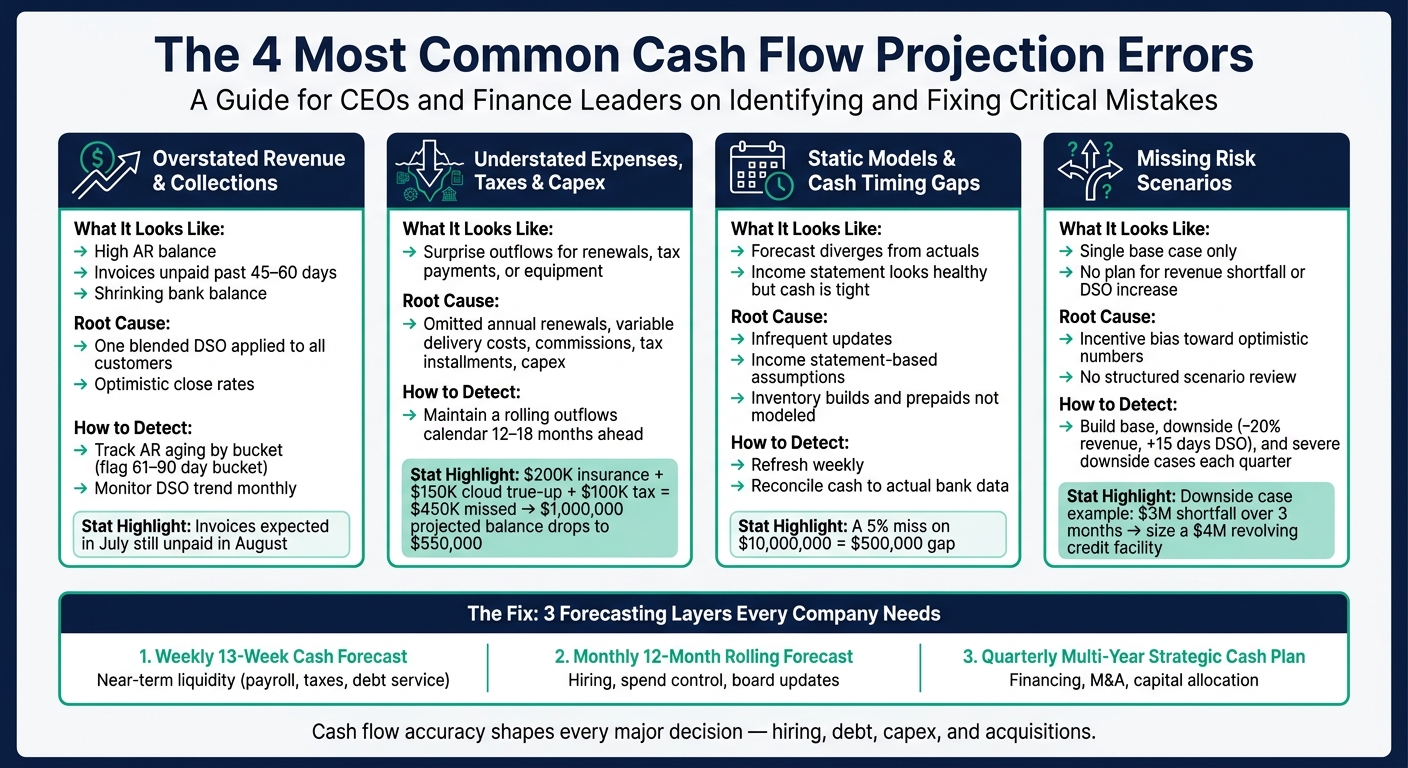 The 4 Most Common Cash Flow Projection Errors
A Guide for CEOs and Finance Leaders on Identifying and Fixing Critical Mistakes

Overstated Revenue & Collections

What It Looks Like:
→ High AR balance
→ Invoices unpaid past 45–60 days
→ Shrinking bank balance

Root Cause:
→ One blended DSO applied to all customers
→ Optimistic close rates

How to Detect:
→ Track AR aging by bucket (flag 61–90 day bucket)
→ Monitor DSO trend monthly

Stat Highlight: Invoices expected in July still unpaid in August

Understated Expenses, Taxes & Capex

What It Looks Like:
→ Surprise outflows for renewals, tax payments, or equipment

Root Cause:
→ Omitted annual renewals, variable delivery costs, commissions, tax installments, capex

How to Detect:
→ Maintain a rolling outflows calendar 12–18 months ahead

Stat Highlight: \$200K insurance + \$150K cloud true-up + \$100K tax = \$450K missed → \$1,000,000 projected balance drops to \$550,000

Static Models & Cash Timing Gaps

What It Looks Like:
→ Forecast diverges from actuals
→ Income statement looks healthy but cash is tight

Root Cause:
→ Infrequent updates
→ Income statement-based assumptions
→ Inventory builds and prepaids not modeled

How to Detect:
→ Refresh weekly
→ Reconcile cash to actual bank data

Stat Highlight: A 5% miss on \$10,000,000 = \$500,000 gap

Missing Risk Scenarios

What It Looks Like:
→ Single base case only
→ No plan for revenue shortfall or DSO increase

Root Cause:
→ Incentive bias toward optimistic numbers
→ No structured scenario review

How to Detect:
→ Build base, downside (−20% revenue, +15 days DSO), and severe downside cases each quarter

Stat Highlight: Downside case example: \$3M shortfall over 3 months → size a \$4M revolving credit facility

The Fix: 3 Forecasting Layers Every Company Needs

1. Weekly 13-Week Cash Forecast
Near-term liquidity (payroll, taxes, debt service)

2. Monthly 12-Month Rolling Forecast
Hiring, spend control, board updates

3. Quarterly Multi-Year Strategic Cash Plan
Financing, M&A, capital allocation

Cash flow accuracy shapes every major decision — hiring, debt, capex, and acquisitions.